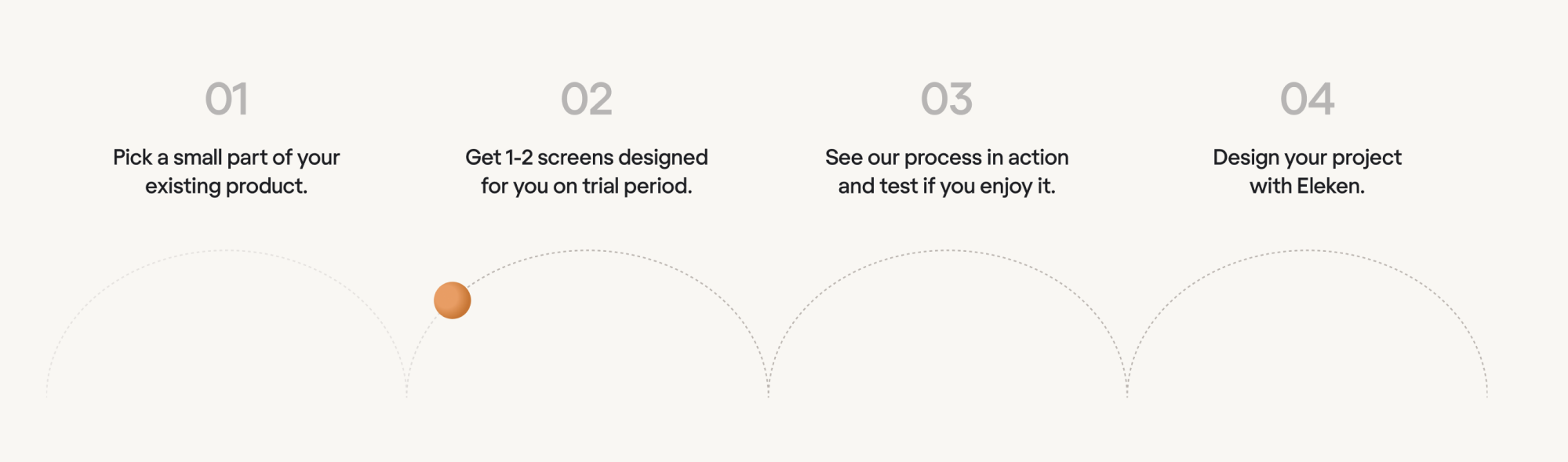 01

Pick a small part of your existing product.

02

Get 1-2 screens designed for you on trial period.

03

See our process in action and test if you enjoy it.

04

Design your project with Eleken.